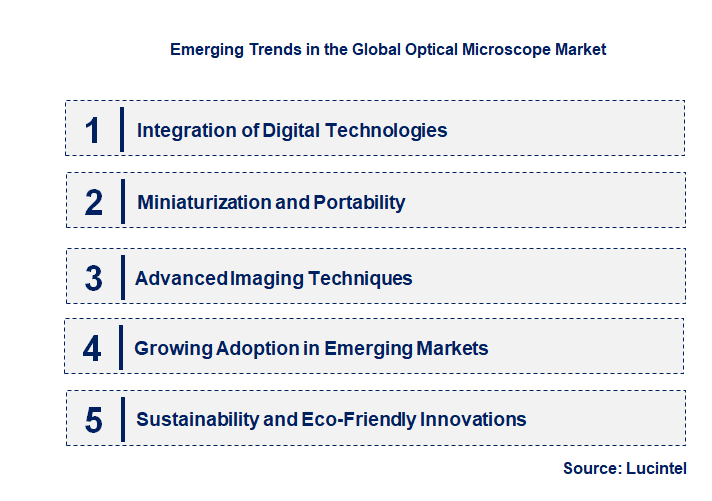 Emerging Trends in the Global Optical Microscope Market

1 Integration of Digital Technologies

2 Miniaturization and Portability

3 Advanced Imaging Techniques

4 Growing Adoption in Emerging Markets

5 Sustainability and Eco-Friendly Innovations

Source: Lucintel